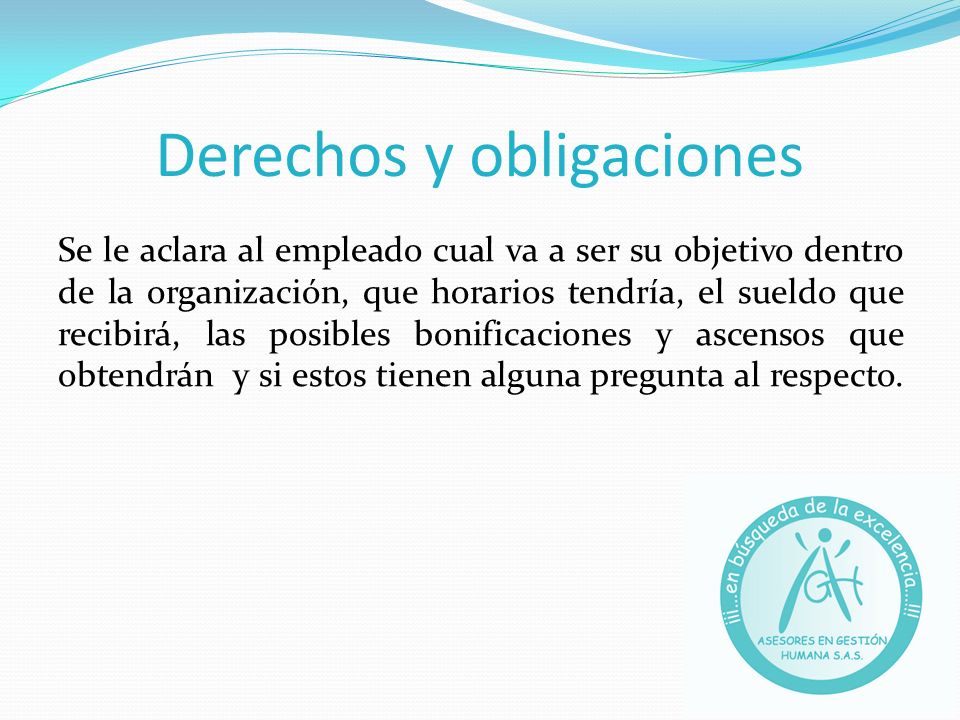 Derechos y obligaciones

Se le aclara al empleado cual va a ser su objetivo dentro de la organización, que horarios tendría, el sueldo que recibirá, las posibles bonificaciones y ascensos que obtendrán y si estos tienen alguna pregunta al respecto.

¡¡¡...en búsqueda de la excelencia...!!!

AGH

ASESORES EN GESTIÓN HUMANA S.A.S.